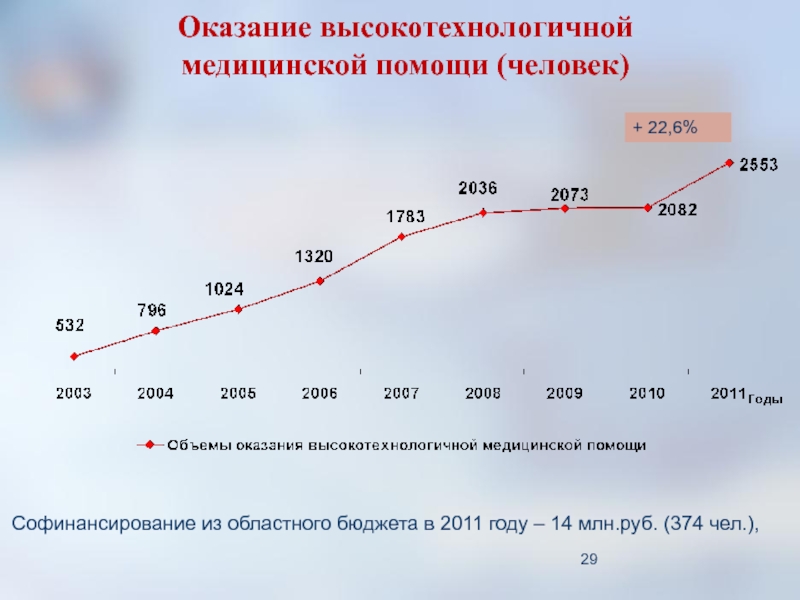 Оказание высокотехнологичной медицинской помощи (человек)

+ 22,6%

532
796
1024
1320
1783
2036
2073
2082
2553

2003
2004
2005
2006
2007
2008
2009
2010
2011
Годы

Объемы оказания высокотехнологичной медицинской помощи

Софинансирование из областного бюджета в 2011 году – 14 млн.руб. (374 чел.),

29